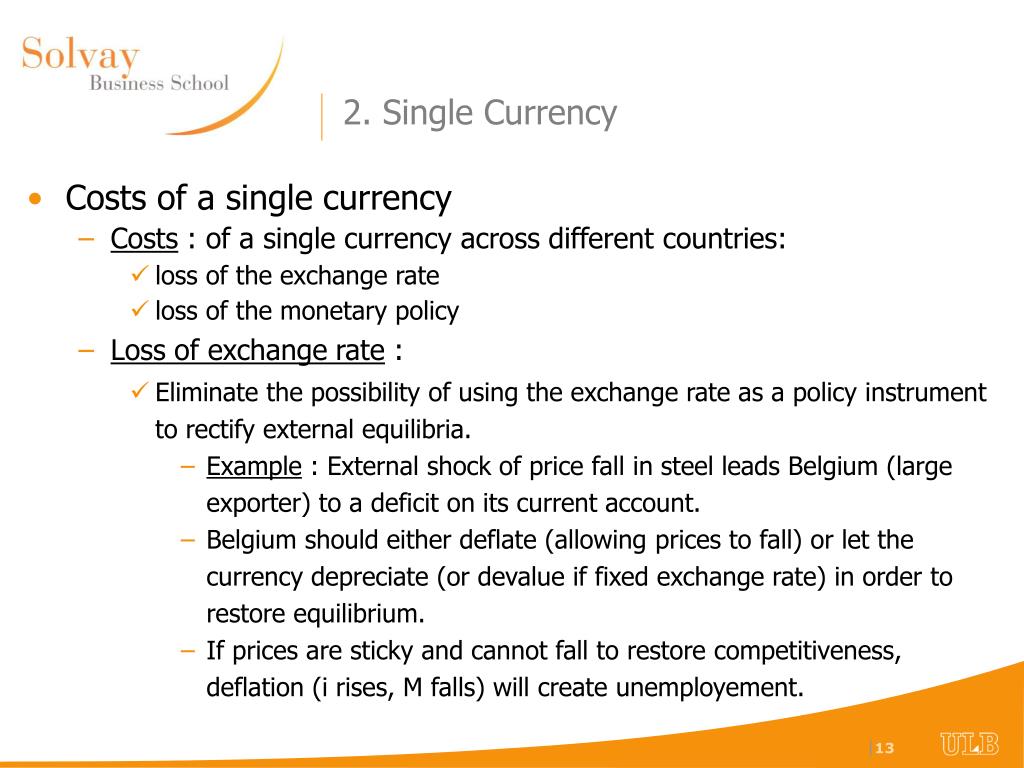 Solvay
Business School

2. Single Currency

• Costs of a single currency
– Costs : of a single currency across different countries:
✓ loss of the exchange rate
✓ loss of the monetary policy
– Loss of exchange rate :
✓ Eliminate the possibility of using the exchange rate as a policy instrument to rectify external equilibria.
– Example : External shock of price fall in steel leads Belgium (large exporter) to a deficit on its current account.
– Belgium should either deflate (allowing prices to fall) or let the currency depreciate (or devalue if fixed exchange rate) in order to restore equilibrium.
– If prices are sticky and cannot fall to restore competitiveness, deflation (i rises, M falls) will create unemployement.

13

ULB